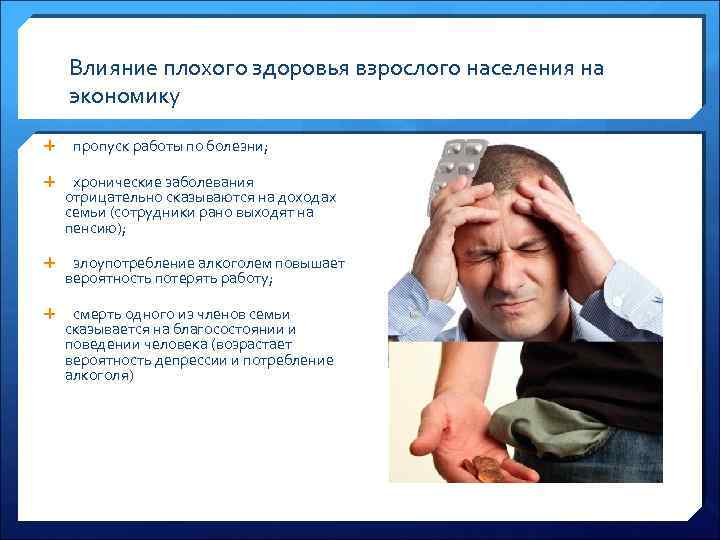 Влияние плохого здоровья взрослого населения на экономику

+ пропуск работы по болезни;

+ хронические заболевания отрицательно сказываются на доходах семьи (сотрудники рано выходят на пенсию);

+ злоупотребление алкоголем повышает вероятность потерять работу;

+ смерть одного из членов семьи сказывается на благосостоянии и поведении человека (возрастает вероятность депрессии и потребление алкоголя)